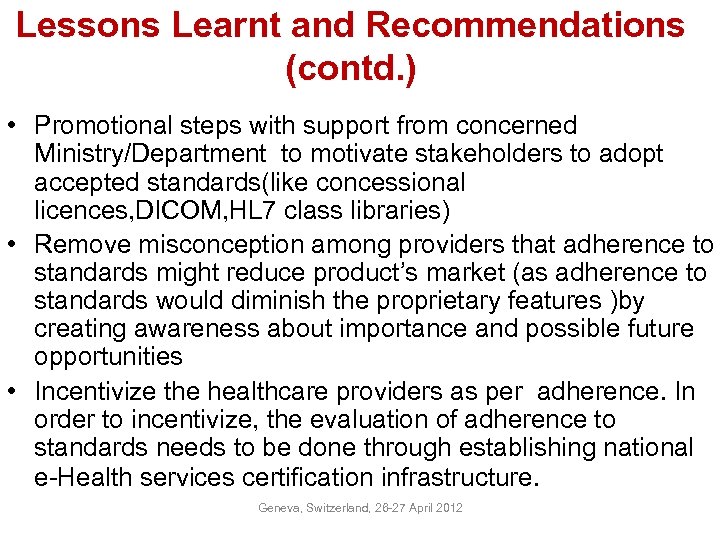 Lessons Learnt and Recommendations (contd.)

• Promotional steps with support from concerned Ministry/Department to motivate stakeholders to adopt accepted standards(like concessional licences,DICOM,HL7 class libraries)

• Remove misconception among providers that adherence to standards might reduce product's market (as adherence to standards would diminish the proprietary features )by creating awareness about importance and possible future opportunities

• Incentivize the healthcare providers as per adherence. In order to incentivize, the evaluation of adherence to standards needs to be done through establishing national e-Health services certification infrastructure.

Geneva, Switzerland, 26-27 April 2012